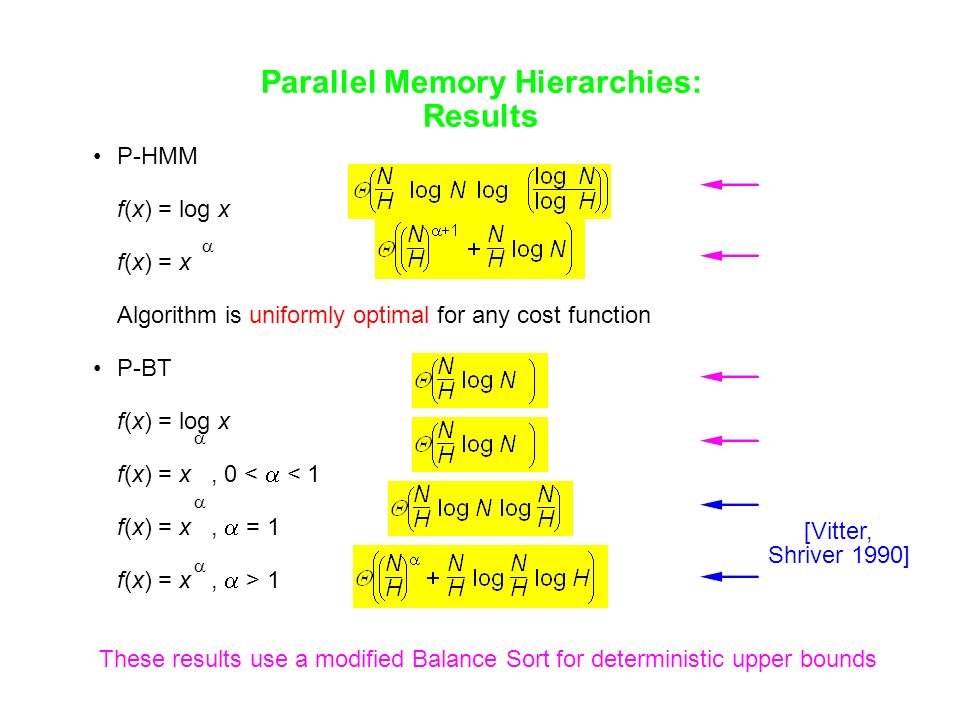 Parallel Memory Hierarchies:
Results

• P-HMM

$f(x) = \log x$ $\Theta\left(\frac{N}{H} \log N \log \left(\frac{\log N}{\log H}\right)\right)$

$f(x) = x^{\alpha}$ $\Theta\left(\left(\frac{N}{H}\right)^{\alpha+1} + \frac{N}{H} \log N\right)$

Algorithm is uniformly optimal for any cost function

• P-BT

$f(x) = \log x$ $\Theta\left(\frac{N}{H} \log N\right)$

$f(x) = x^{\alpha}$, $0 < \alpha < 1$ $\Theta\left(\frac{N}{H} \log N\right)$

$f(x) = x^{\alpha}$, $\alpha = 1$ $\Theta\left(\frac{N}{H} \log N \log \frac{N}{H}\right)$

$f(x) = x^{\alpha}$, $\alpha > 1$ $\Theta\left(\left(\frac{N}{H}\right)^{\alpha} + \frac{N}{H} \log \frac{N}{H} \log H\right)$

[Vitter, Shriver 1990]

These results use a modified Balance Sort for deterministic upper bounds